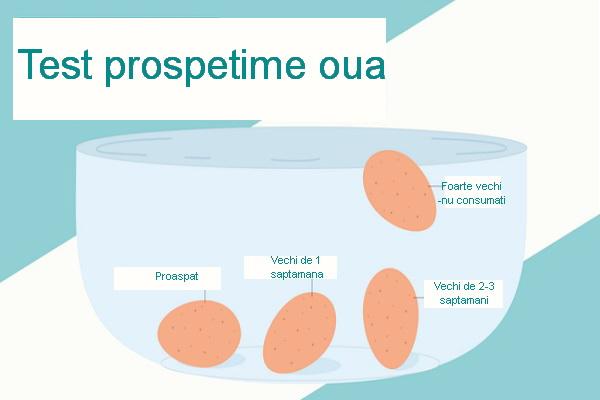 Test prospetime oua

Foarte vechi -nu consumati

Proaspat

Vechi de 1 saptamana

Vechi de 2-3 saptamani